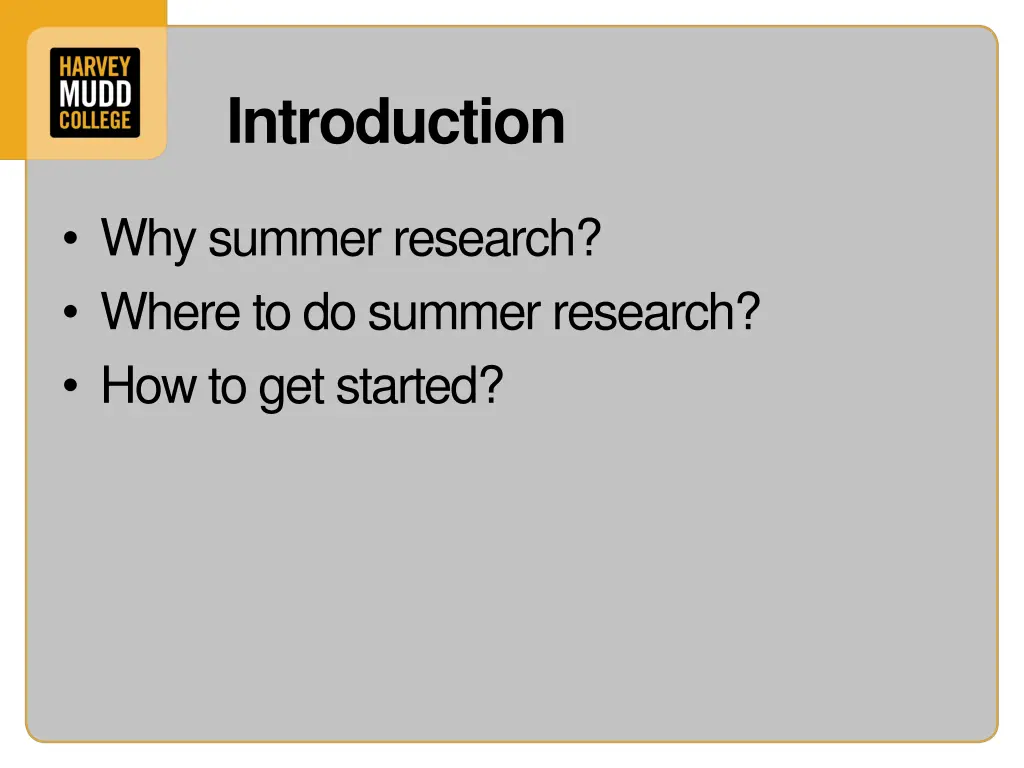 HARVEY
MUDD
COLLEGE

Introduction

• Why summer research?
• Where to do summer research?
• How to get started?